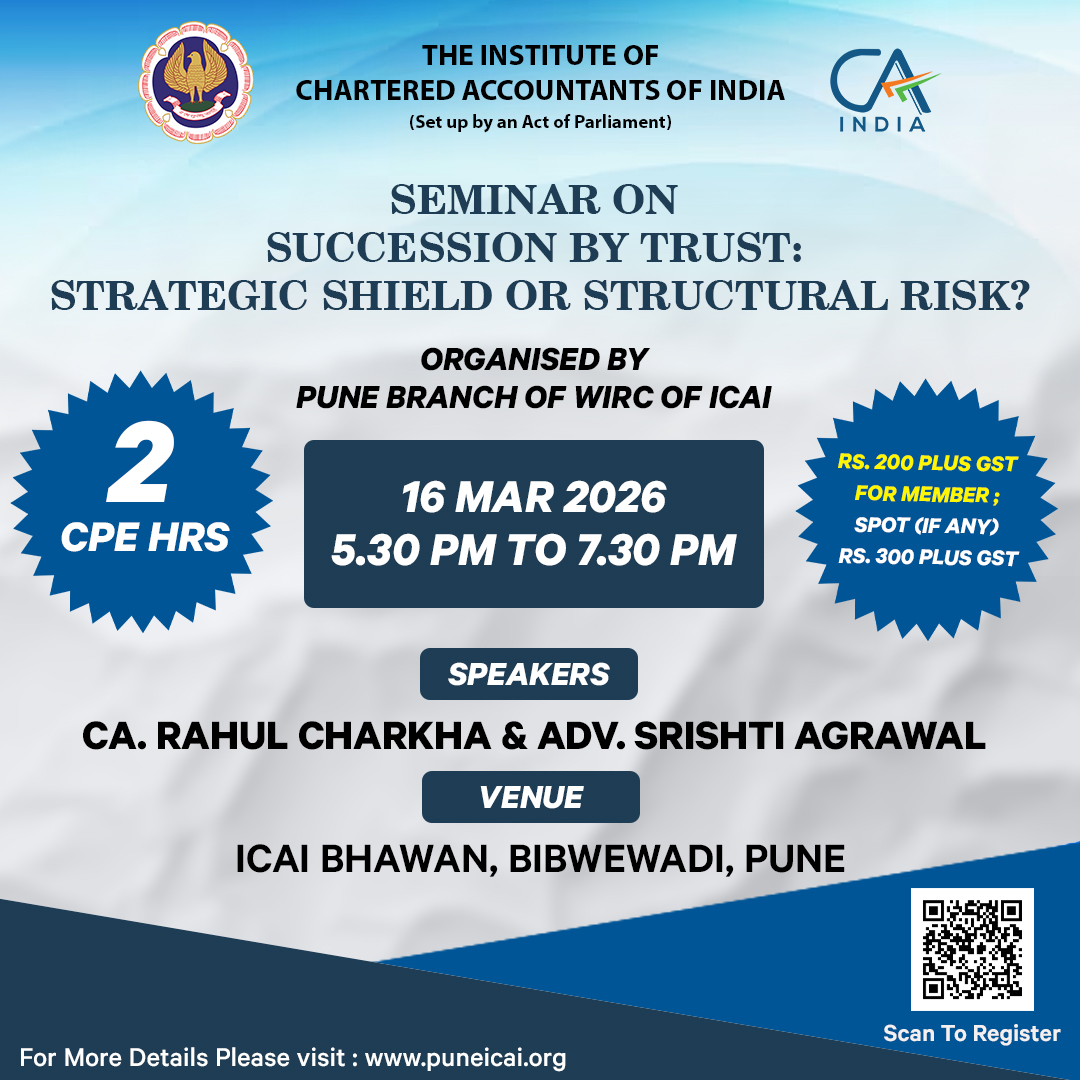 THE INSTITUTE OF
CHARTERED ACCOUNTANTS OF INDIA
(Set up by an Act of Parliament)

CA
INDIA

SEMINAR ON
SUCCESSION BY TRUST:
STRATEGIC SHIELD OR STRUCTURAL RISK?

ORGANISED BY
PUNE BRANCH OF WIRC OF ICAI

2
CPE HRS

16 MAR 2026
5.30 PM TO 7.30 PM

RS. 200 PLUS GST
FOR MEMBER ;
SPOT (IF ANY)
RS. 300 PLUS GST

SPEAKERS

CA. RAHUL CHARKHA & ADV. SRISHTI AGRAWAL

VENUE

ICAI BHAWAN, BIBWEWADI, PUNE

Scan To Register

For More Details Please visit : www.puneicai.org